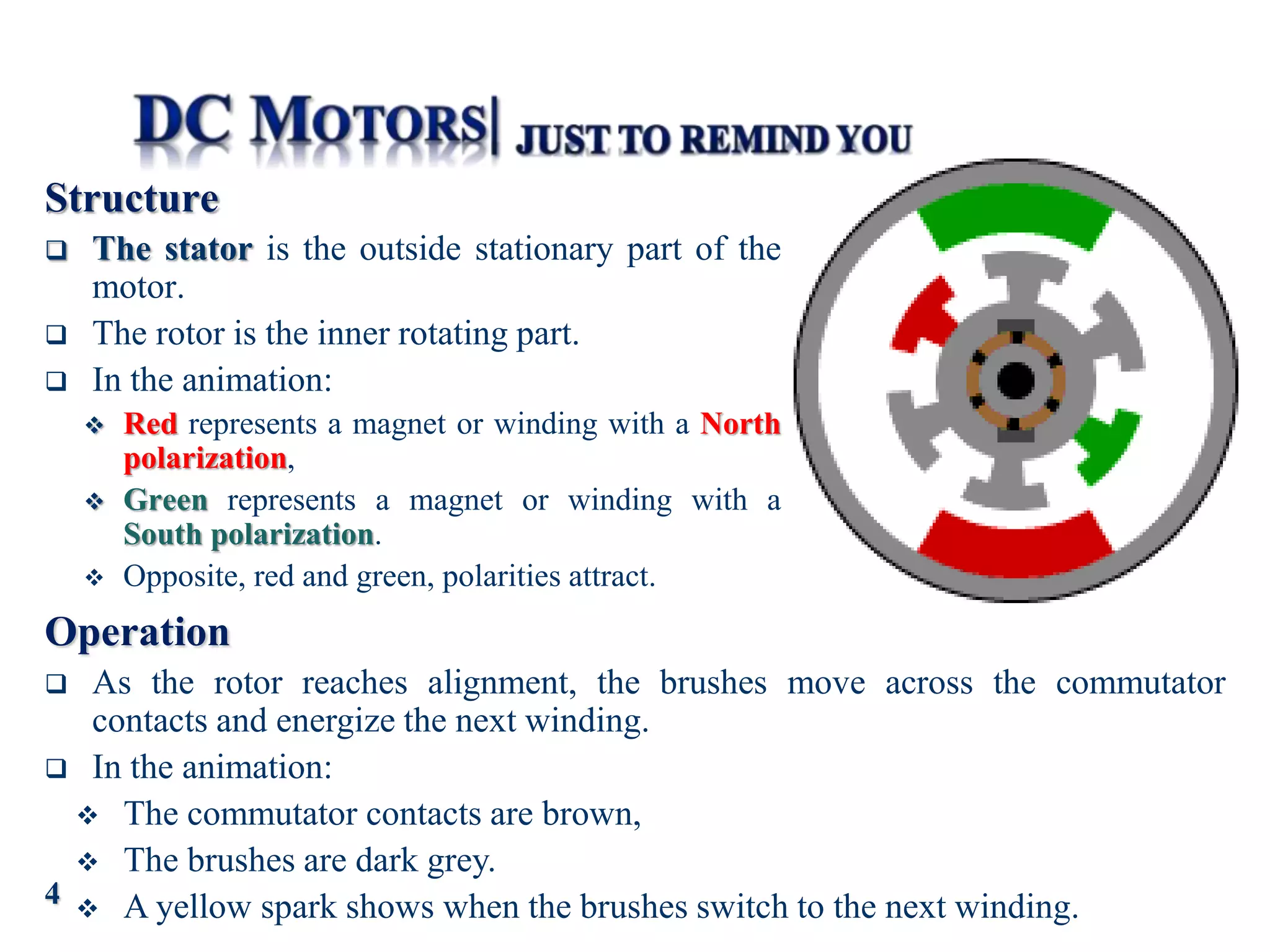 DC MOTORS| JUST TO REMIND YOU

Structure

❑ The stator is the outside stationary part of the motor.

❑ The rotor is the inner rotating part.

❑ In the animation:

❖ Red represents a magnet or winding with a North polarization,

❖ Green represents a magnet or winding with a South polarization.

❖ Opposite, red and green, polarities attract.

Operation

❑ As the rotor reaches alignment, the brushes move across the commutator contacts and energize the next winding.

❑ In the animation:

❖ The commutator contacts are brown,

❖ The brushes are dark grey.

❖ A yellow spark shows when the brushes switch to the next winding.

4